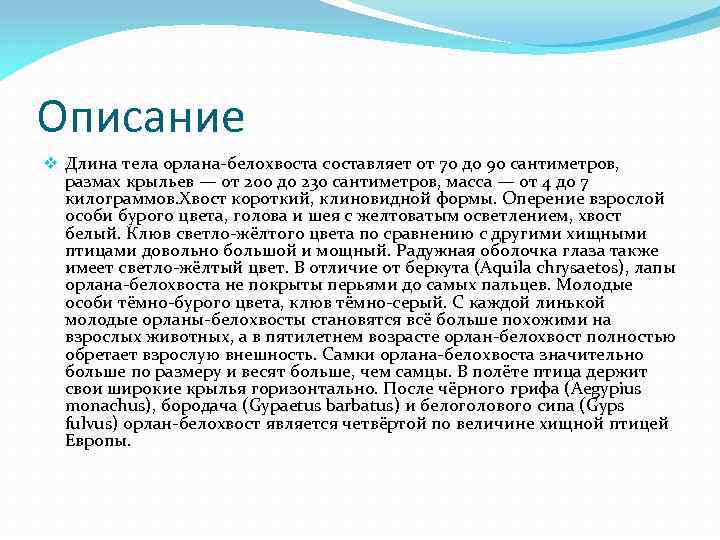 Описание

Длина тела орлана-белохвоста составляет от 70 до 90 сантиметров, размах крыльев — от 200 до 230 сантиметров, масса — от 4 до 7 килограммов.Хвост короткий, клиновидной формы. Оперение взрослой особи бурого цвета, голова и шея с желтоватым осветлением, хвост белый. Клюв светло-жёлтого цвета по сравнению с другими хищными птицами довольно большой и мощный. Радужная оболочка глаза также имеет светло-жёлтый цвет. В отличие от беркута (Aquila chrysaetos), лапы орлана-белохвоста не покрыты перьями до самых пальцев. Молодые особи тёмно-бурого цвета, клюв тёмно-серый. С каждой линькой молодые орланы-белохвосты становятся всё больше похожими на взрослых животных, а в пятилетнем возрасте орлан-белохвост полностью обретает взрослую внешность. Самки орлана-белохвоста значительно больше по размеру и весят больше, чем самцы. В полёте птица держит свои широкие крылья горизонтально. После чёрного грифа (Aegypius monachus), бородача (Gypaetus barbatus) и белоголового сипа (Gyps fulvus) орлан-белохвост является четвёртой по величине хищной птицей Европы.